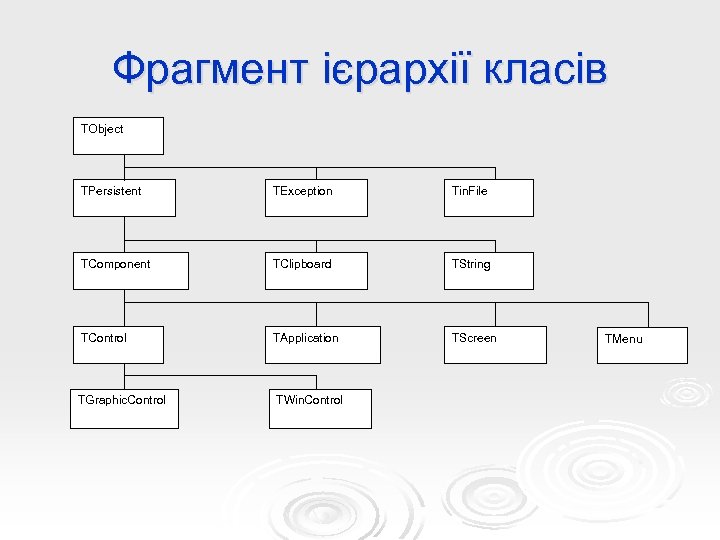 Фрагмент ієрархії класів

TObject

TPersistent

TException

TinFile

TComponent

TClipboard

TString

TControl

TApplication

TScreen

TMenu

TGraphicControl

TWinControl